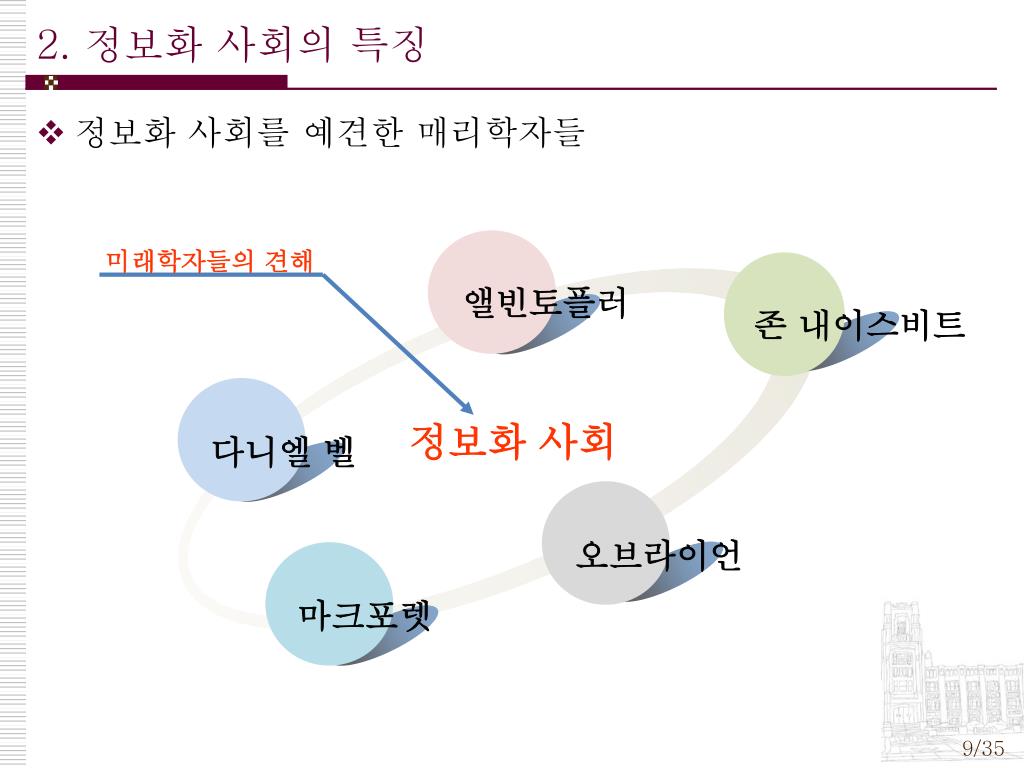 2. 정보화 사회의 특징

❖ 정보화 사회를 예견한 매리학자들

미래학자들의 견해

앨빈토플러

존 내이스비트

다니엘 벨

정보화 사회

오브라이언

마크포렛

9/35